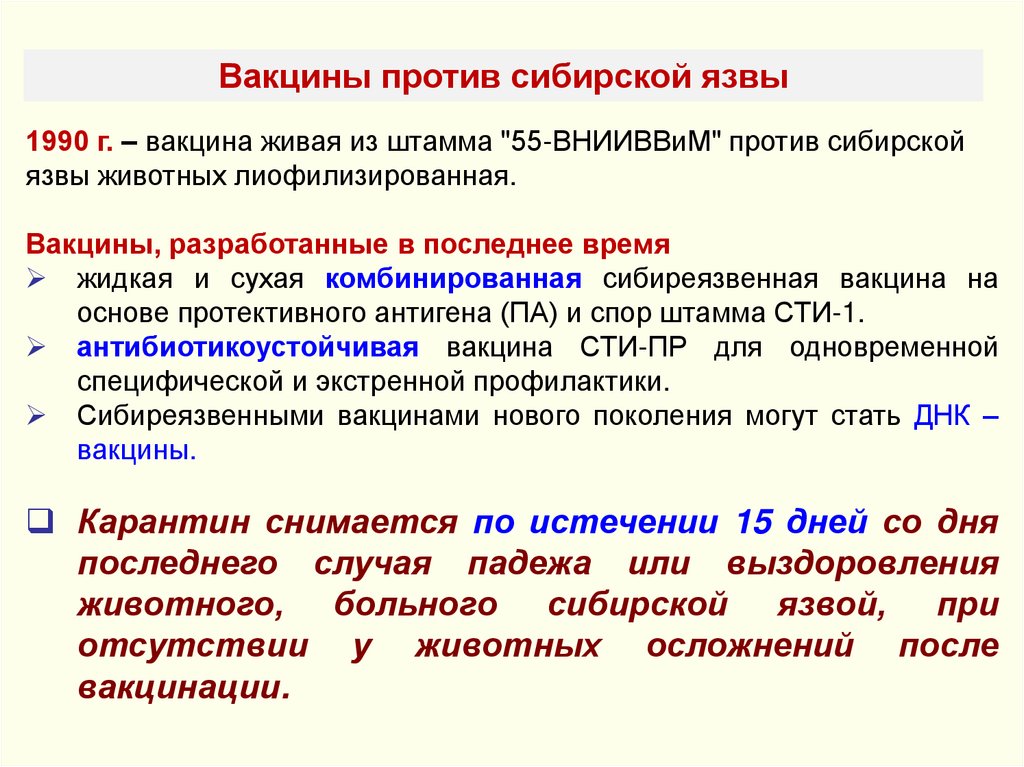 Вакцины против сибирской язвы

1990 г. – вакцина живая из штамма "55-ВНИИВВиМ" против сибирской язвы животных лиофилизированная.

Вакцины, разработанные в последнее время
➢ жидкая и сухая комбинированная сибиреязвенная вакцина на основе протективного антигена (ПА) и спор штамма СТИ-1.
➢ антибиотикоустойчивая вакцина СТИ-ПР для одновременной специфической и экстренной профилактики.
➢ Сибиреязвенными вакцинами нового поколения могут стать ДНК – вакцины.

❑ Карантин снимается по истечении 15 дней со дня последнего случая падежа или выздоровления животного, больного сибирской язвой, при отсутствии у животных осложнений после вакцинации.